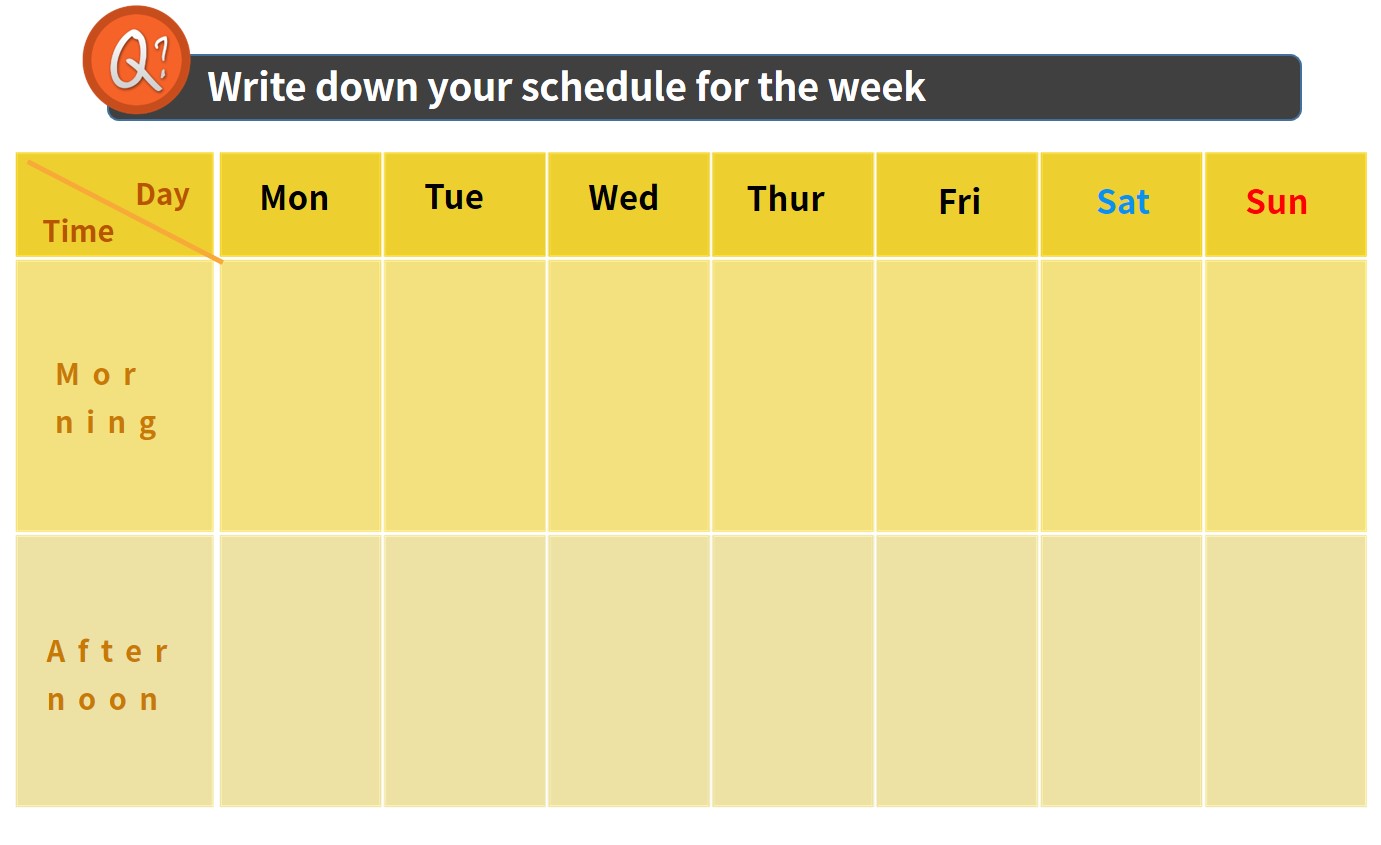 Q?

Write down your schedule for the week

| Day / Time | Mon | Tue | Wed | Thur | Fri | Sat | Sun |
|---|---|---|---|---|---|---|---|
| Morning | | | | | | | |
| Afternoon | | | | | | | |